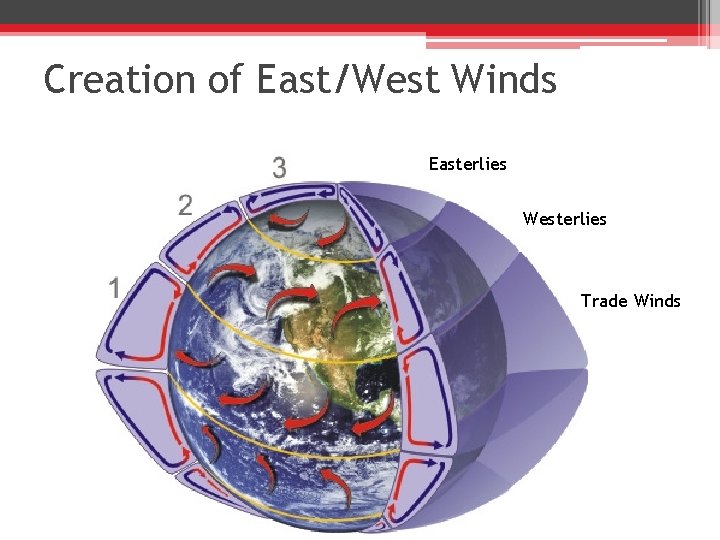 Creation of East/West Winds

3

2

1

Easterlies

Westerlies

Trade Winds